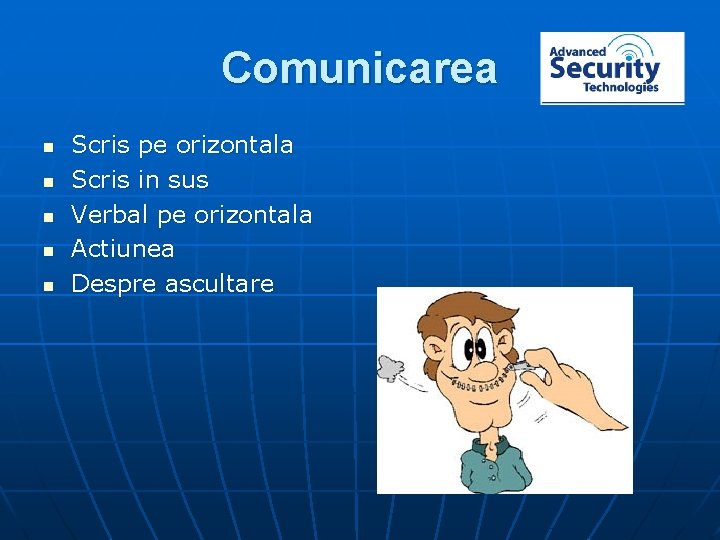 Comunicarea

Advanced Security Technologies

- Scris pe orizontala
- Scris in sus
- Verbal pe orizontala
- Actiunea
- Despre ascultare